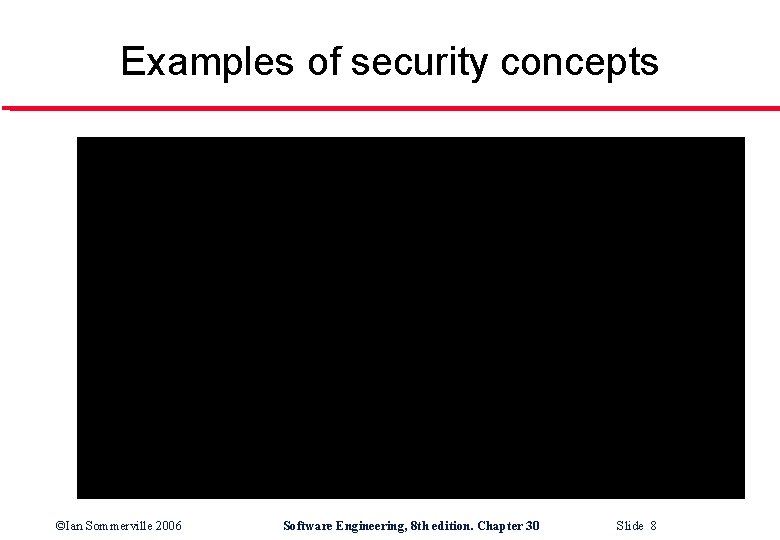 Examples of security concepts

©Ian Sommerville 2006

Software Engineering, 8th edition. Chapter 30

Slide 8